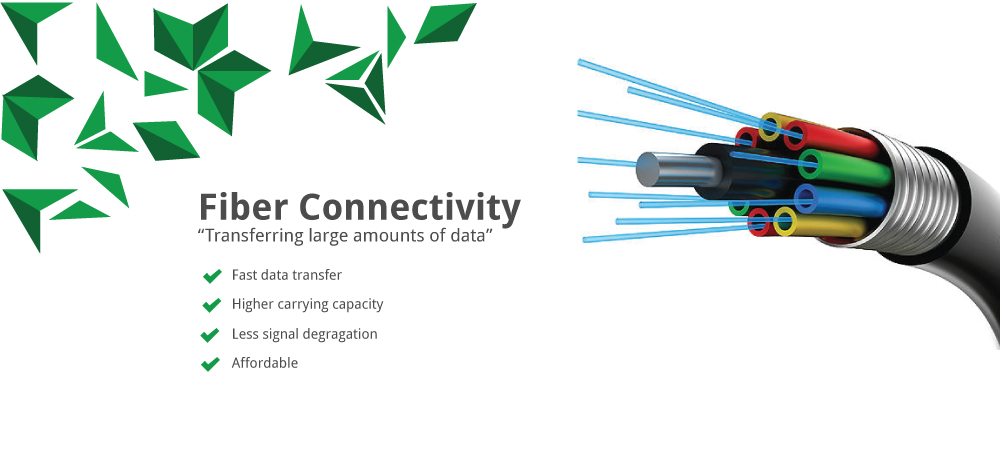 Fiber Connectivity
“Transferring large amounts of data”

Fast data transfer
Higher carrying capacity
Less signal degragation
Affordable